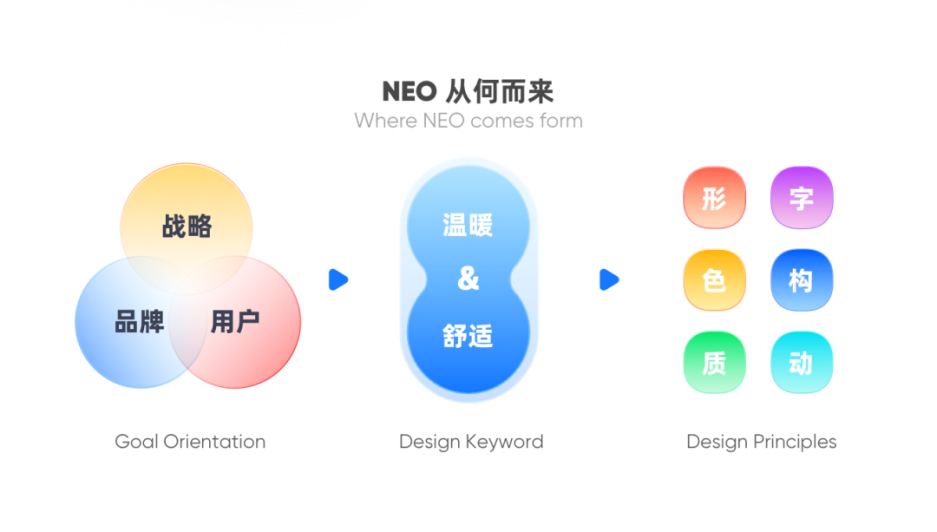 NEO 从何而来
Where NEO comes form

战略
品牌
用户

Goal Orientation

温暖
&
舒适

Design Keyword

形
字
色
构
质
动

Design Principles